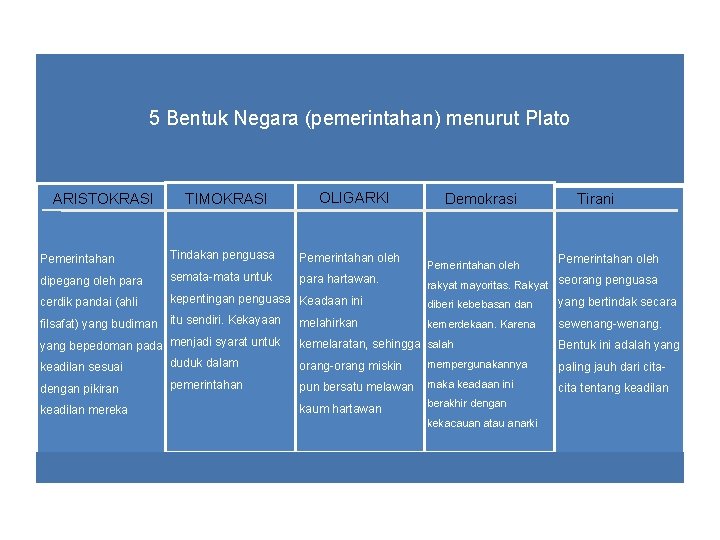 5 Bentuk Negara (pemerintahan) menurut Plato

| ARISTOKRASI | TIMOKRASI | OLIGARKI | Demokrasi | Tirani |
|---|---|---|---|---|
| Pemerintahan dipegang oleh para cerdik pandai (ahli filsafat) yang budiman yang bepedoman pada keadilan sesuai dengan pikiran keadilan mereka | Tindakan penguasa semata-mata untuk kepentingan penguasa itu sendiri. Kekayaan menjadi syarat untuk duduk dalam pemerintahan | Pemerintahan oleh para hartawan. Keadaan ini melahirkan kemelaratan, sehingga orang-orang miskin pun bersatu melawan kaum hartawan | Pemerintahan oleh rakyat mayoritas. Rakyat diberi kebebasan dan kemerdekaan. Karena salah mempergunakannya maka keadaan ini berakhir dengan kekacauan atau anarki | Pemerintahan oleh seorang penguasa yang bertindak secara sewenang-wenang. Bentuk ini adalah yang paling jauh dari cita-cita tentang keadilan |